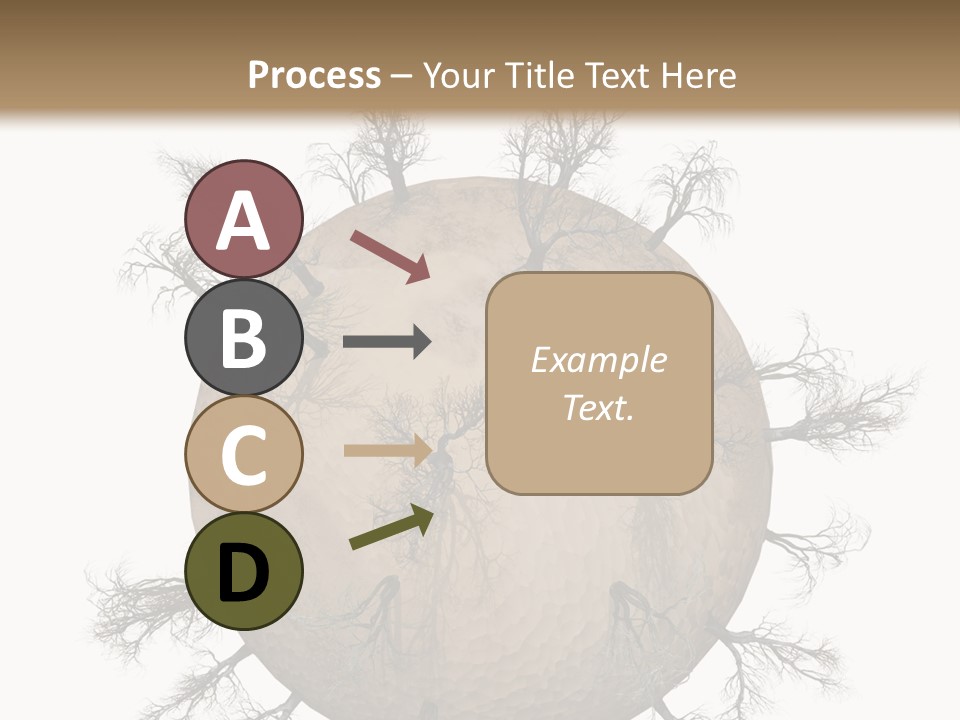 Process – Your Title Text Here

A

B

C

D

Example Text.